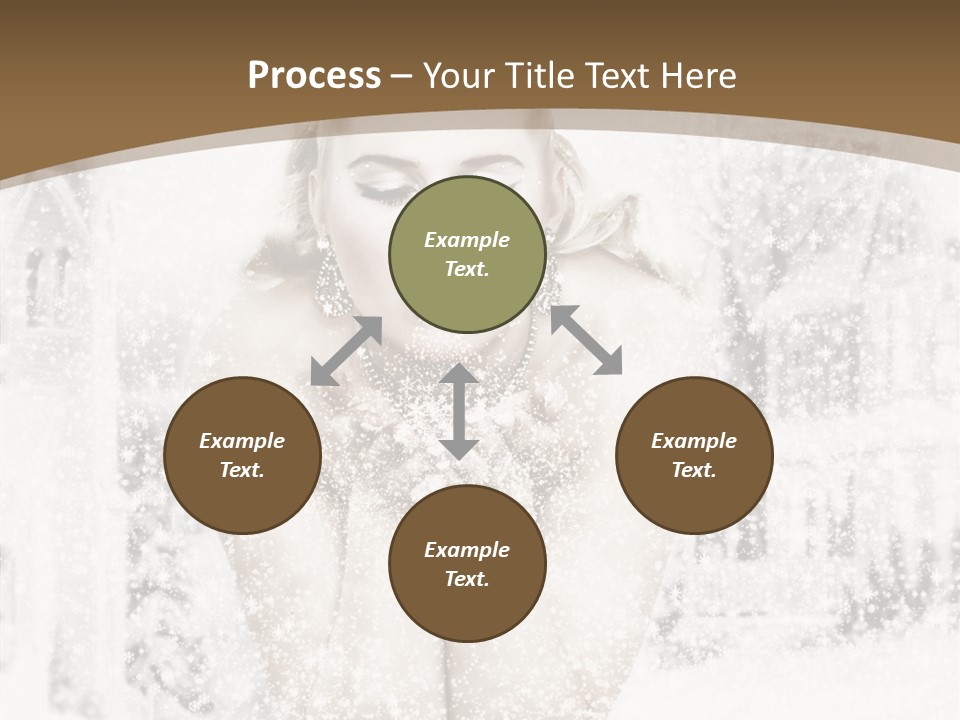 Process – Your Title Text Here

Example Text.

Example Text.

Example Text.

Example Text.